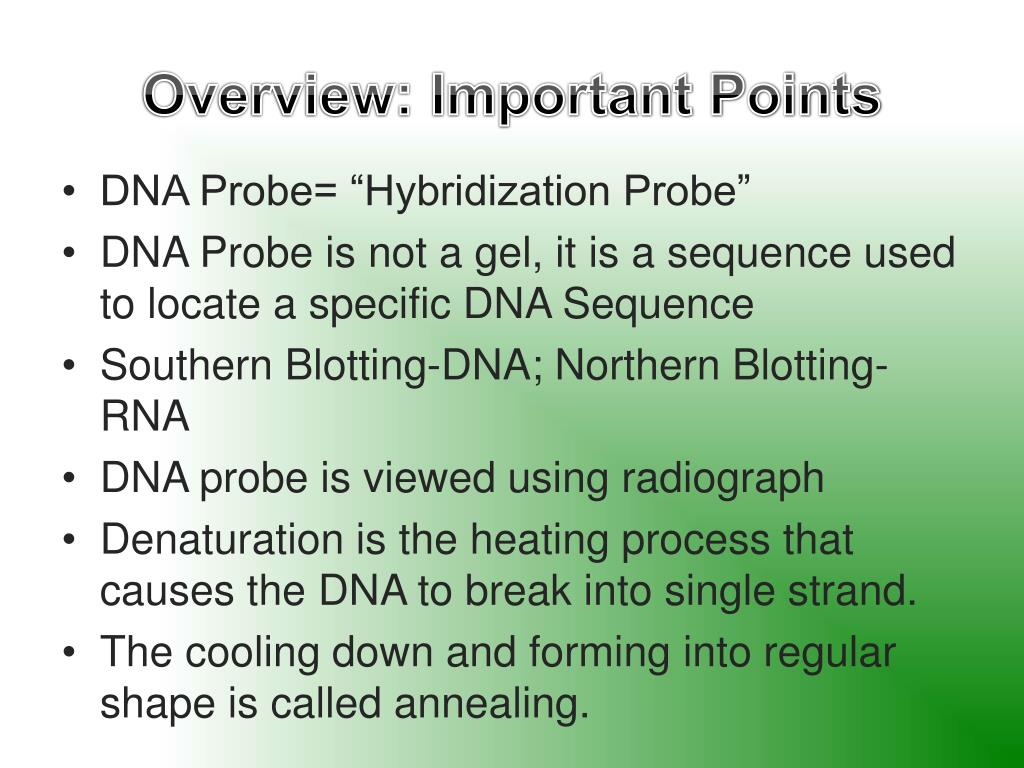 Overview: Important Points

• DNA Probe= “Hybridization Probe”
• DNA Probe is not a gel, it is a sequence used to locate a specific DNA Sequence
• Southern Blotting-DNA; Northern Blotting-RNA
• DNA probe is viewed using radiograph
• Denaturation is the heating process that causes the DNA to break into single strand.
• The cooling down and forming into regular shape is called annealing.